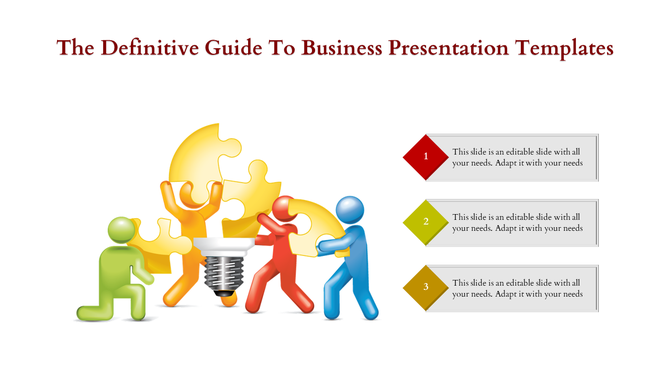 The Definitive Guide To Business Presentation Templates

1

This slide is an editable slide with all your needs. Adapt it with your needs

2

This slide is an editable slide with all your needs. Adapt it with your needs

3

This slide is an editable slide with all your needs. Adapt it with your needs